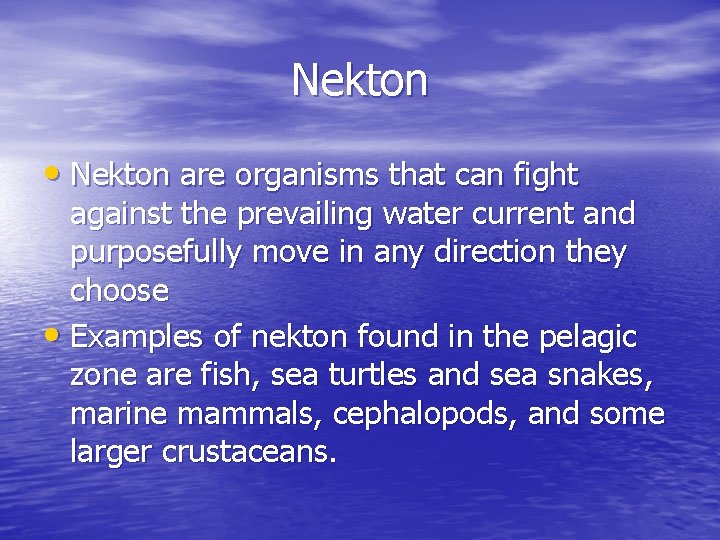 Nekton

• Nekton are organisms that can fight against the prevailing water current and purposefully move in any direction they choose

• Examples of nekton found in the pelagic zone are fish, sea turtles and sea snakes, marine mammals, cephalopods, and some larger crustaceans.